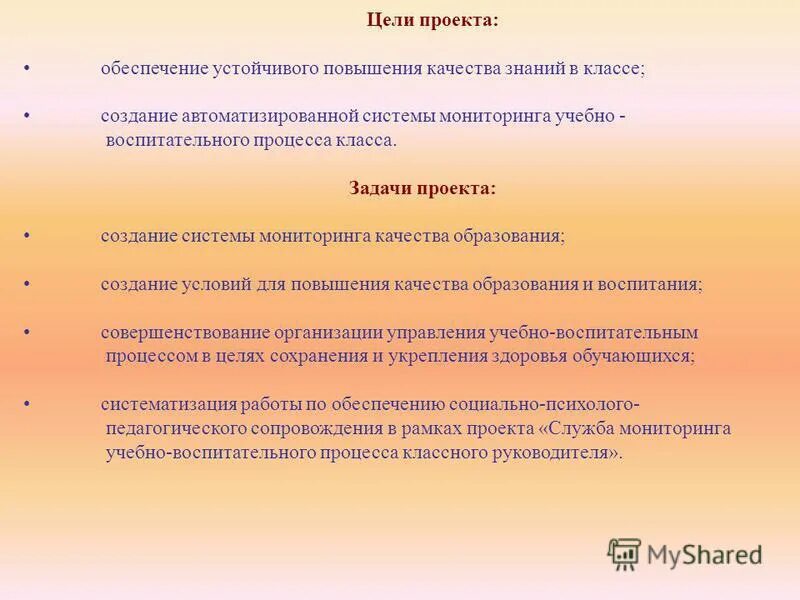 Цели проекта:

• обеспечение устойчивого повышения качества знаний в классе;

• создание автоматизированной системы мониторинга учебно - воспитательного процесса класса.

Задачи проекта:

• создание системы мониторинга качества образования;

• создание условий для повышения качества образования и воспитания;

• совершенствование организации управления учебно-воспитательным процессом в целях сохранения и укрепления здоровья обучающихся;

• систематизация работы по обеспечению социально-психолого-педагогического сопровождения в рамках проекта «Служба мониторинга учебно-воспитательного процесса классного руководителя».

MyShared